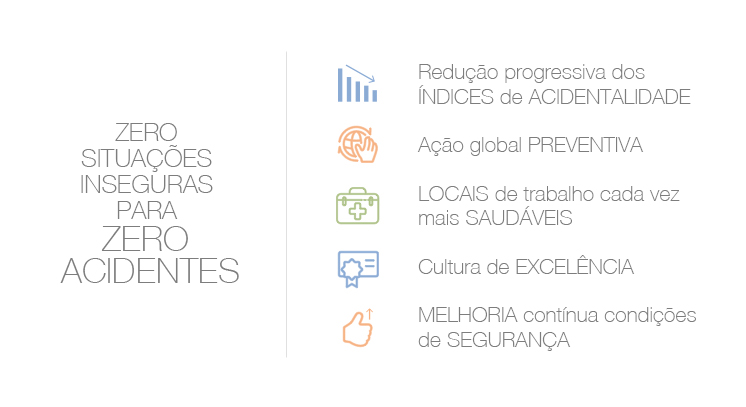 ZERO
SITUAÇÕES
INSEGURAS
PARA
ZERO
ACIDENTES

Redução progressiva dos ÍNDICES de ACIDENTALIDADE

Ação global PREVENTIVA

LOCAIS de trabalho cada vez mais SAUDÁVEIS

Cultura de EXCELÊNCIA

MELHORIA contínua condições de SEGURANÇA